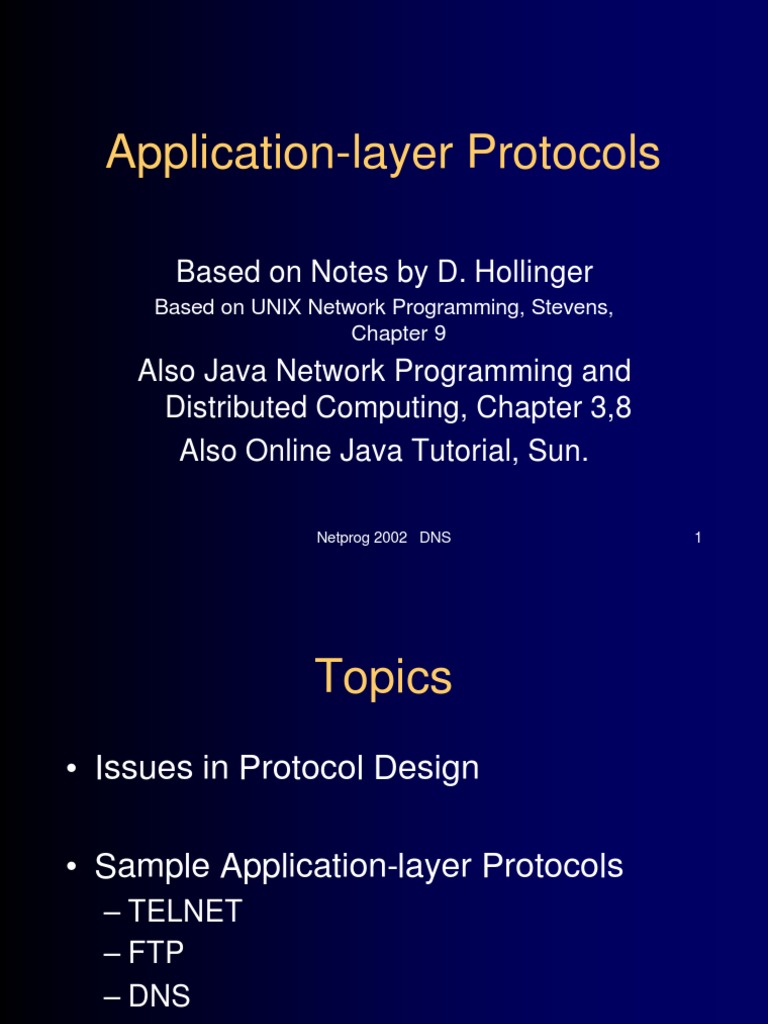 Application-layer Protocols

Based on Notes by D. Hollinger

Based on UNIX Network Programming, Stevens, Chapter 9

Also Java Network Programming and Distributed Computing, Chapter 3,8

Also Online Java Tutorial, Sun.

Netprog 2002 DNS

1

Topics

• Issues in Protocol Design

• Sample Application-layer Protocols
– TELNET
– FTP
– DNS